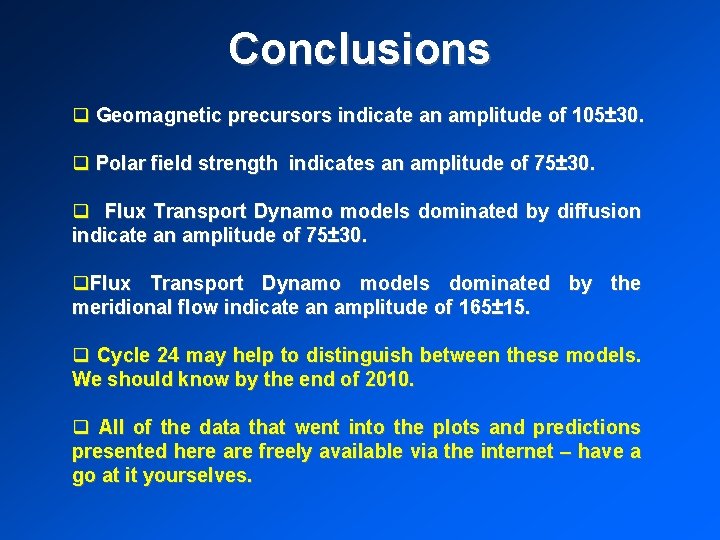 Conclusions

❑ Geomagnetic precursors indicate an amplitude of 105±30.

❑ Polar field strength indicates an amplitude of 75±30.

❑ Flux Transport Dynamo models dominated by diffusion indicate an amplitude of 75±30.

❑Flux Transport Dynamo models dominated by the meridional flow indicate an amplitude of 165±15.

❑ Cycle 24 may help to distinguish between these models. We should know by the end of 2010.

❑ All of the data that went into the plots and predictions presented here are freely available via the internet – have a go at it yourselves.